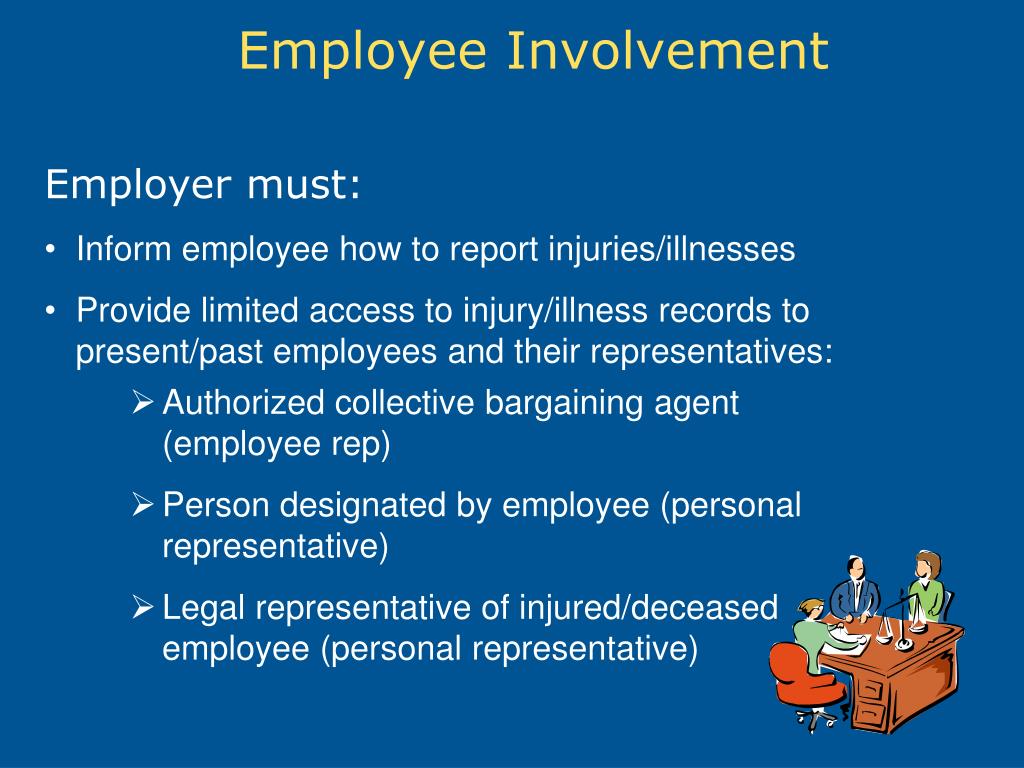 Employee Involvement

Employer must:

• Inform employee how to report injuries/illnesses
• Provide limited access to injury/illness records to present/past employees and their representatives:
➢ Authorized collective bargaining agent (employee rep)
➢ Person designated by employee (personal representative)
➢ Legal representative of injured/deceased employee (personal representative)